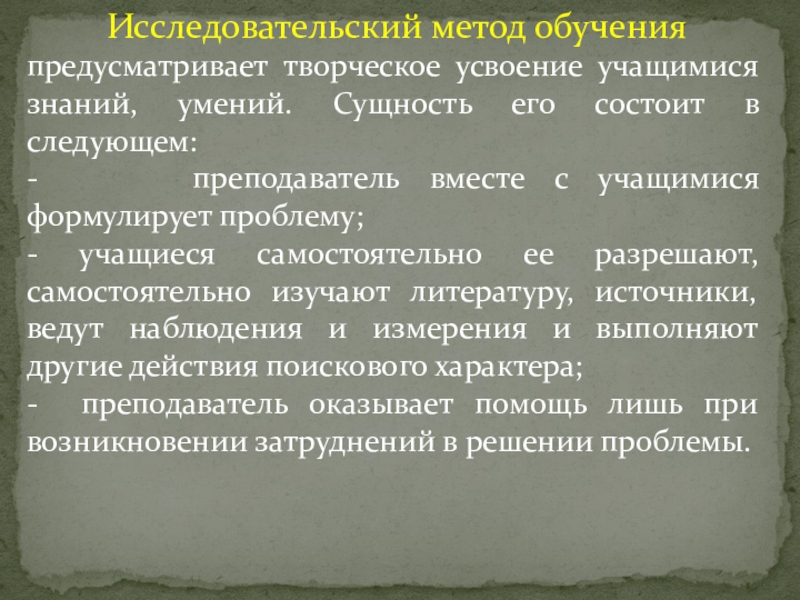 Исследовательский метод обучения

предусматривает творческое усвоение учащимися знаний, умений. Сущность его состоит в следующем:

- преподаватель вместе с учащимися формулирует проблему;

- учащиеся самостоятельно ее разрешают, самостоятельно изучают литературу, источники, ведут наблюдения и измерения и выполняют другие действия поискового характера;

- преподаватель оказывает помощь лишь при возникновении затруднений в решении проблемы.